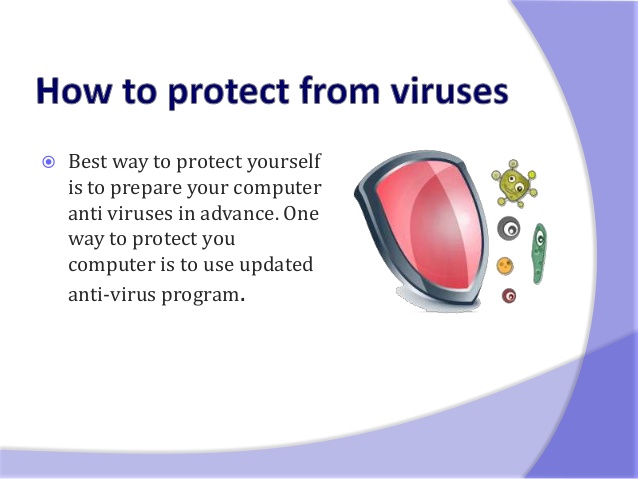 How to protect from viruses

Best way to protect yourself is to prepare your computer anti viruses in advance. One way to protect you computer is to use updated anti-virus program.